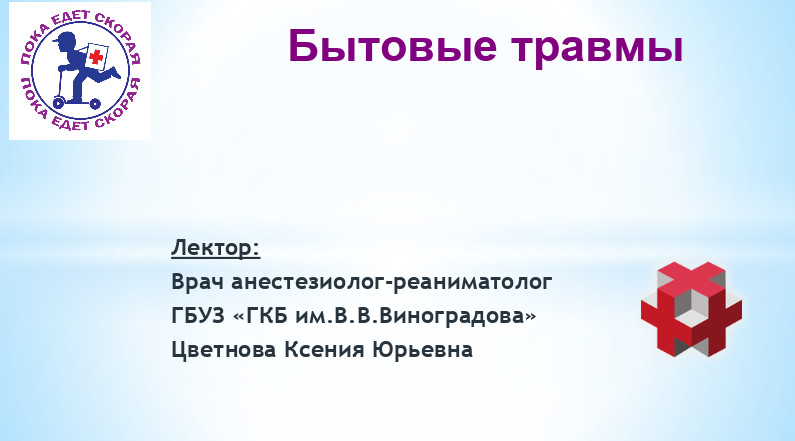 ПОКА ЕДЕТ СКОРАЯ
ПОКА ЕДЕТ СКОРАЯ

Бытовые травмы

Лектор:
Врач анестезиолог-реаниматолог
ГБУЗ «ГКБ им.В.В.Виноградова»
Цветнова Ксения Юрьевна